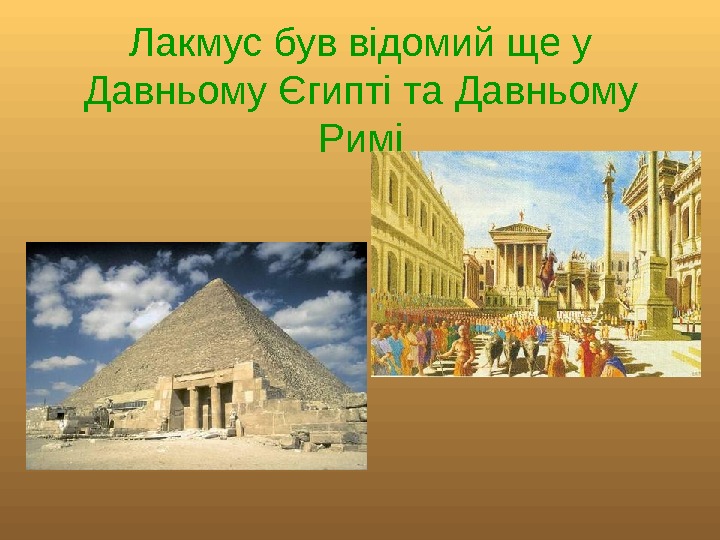 Лакмус був відомий ще у Давньому Єгипті та Давньому Римі